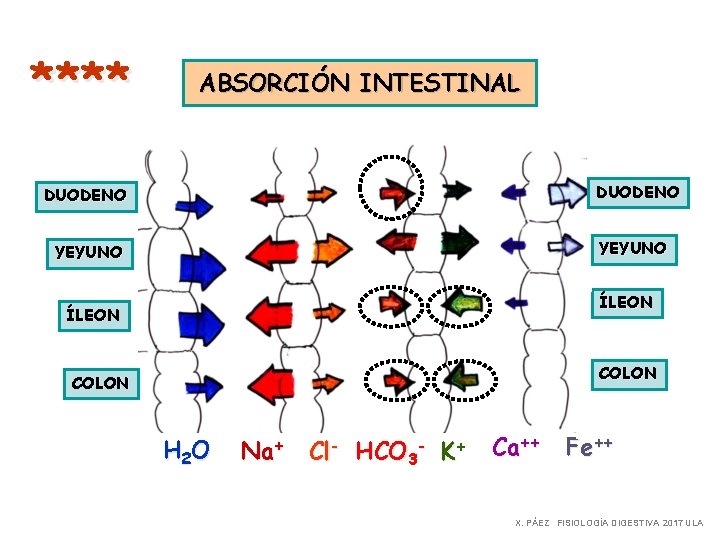 ****

ABSORCIÓN INTESTINAL

DUODENO

YEYUNO

ÍLEON

COLON

DUODENO

YEYUNO

ÍLEON

COLON

$H_2O$ $Na^+$ $Cl^-$ $HCO_3^-$ $K^+$ $Ca^{++}$ $Fe^{++}$

X. PÁEZ FISIOLOGÍA DIGESTIVA 2017 ULA